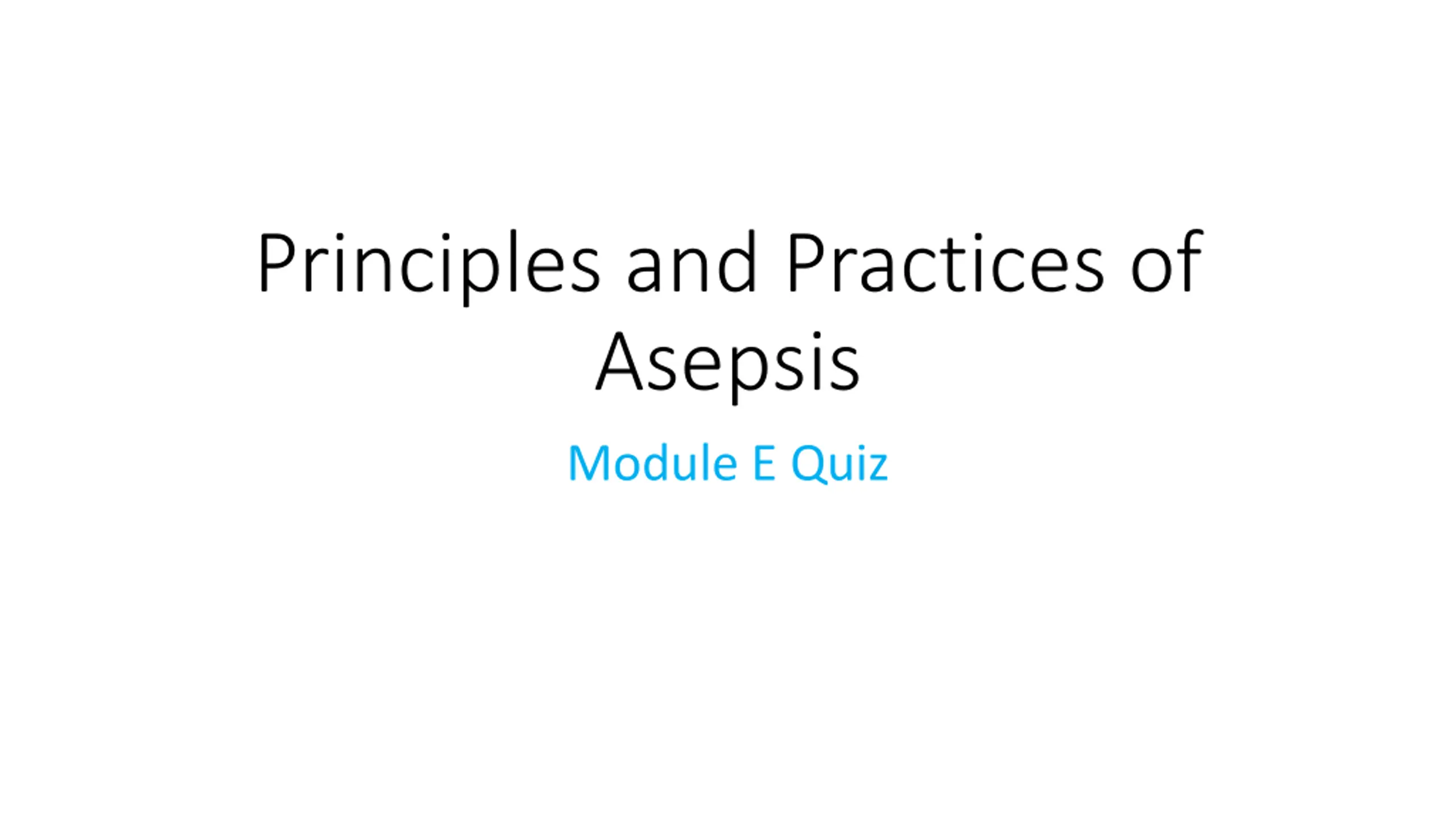 Principles and Practices of Asepsis

Module E Quiz